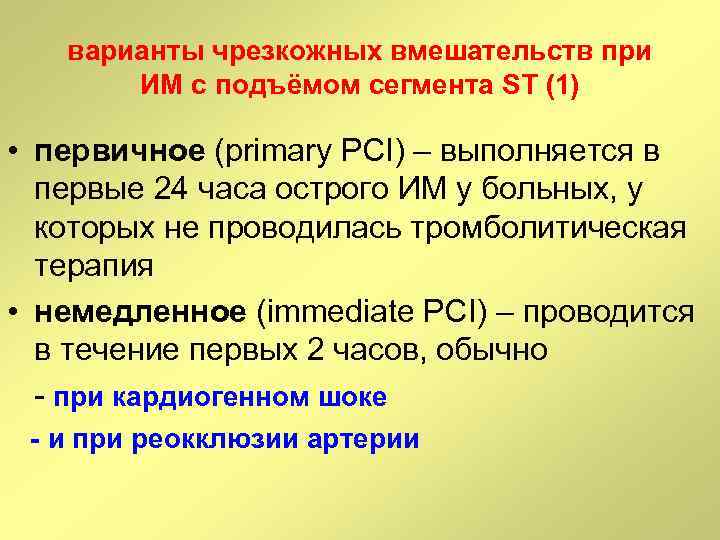 варианты чрезкожных вмешательств при ИМ с подъёмом сегмента ST (1)

• первичное (primary PCI) – выполняется в первые 24 часа острого ИМ у больных, у которых не проводилась тромболитическая терапия

• немедленное (immediate PCI) – проводится в течение первых 2 часов, обычно

- при кардиогенном шоке

- и при реокклюзии артерии